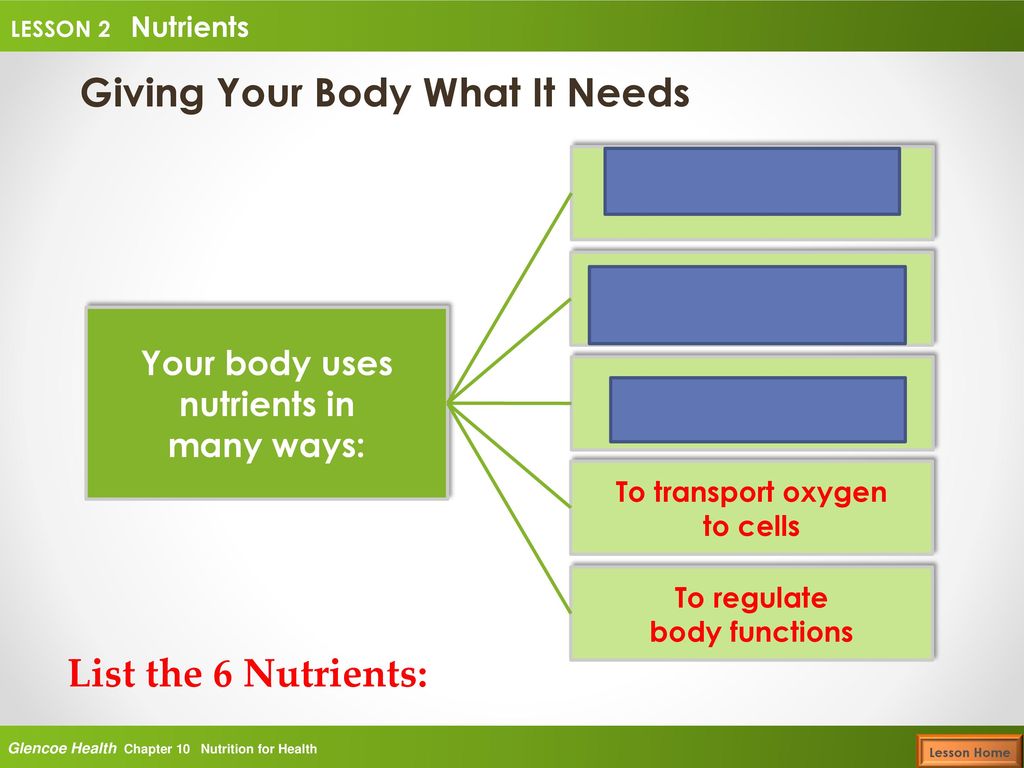 LESSON 2 Nutrients

Giving Your Body What It Needs

Your body uses nutrients in many ways:

To transport oxygen to cells

To regulate body functions

List the 6 Nutrients:

Glencoe Health Chapter 10 Nutrition for Health

Lesson Home